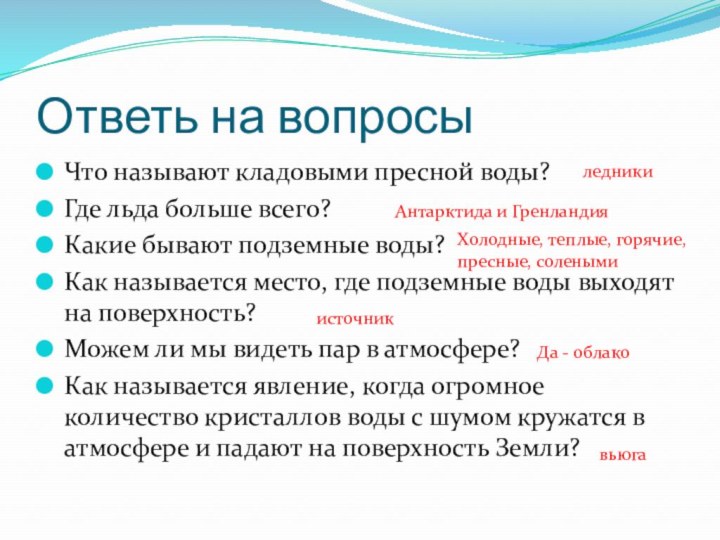 Ответь на вопросы

Что называют кладовыми пресной воды? ледники

Где льда больше всего? Антарктида и Гренландия

Какие бывают подземные воды? Холодные, теплые, горячие, пресные, солеными

Как называется место, где подземные воды выходят на поверхность? источник

Можем ли мы видеть пар в атмосфере? Да - облако

Как называется явление, когда огромное количество кристаллов воды с шумом кружатся в атмосфере и падают на поверхность Земли? вьюга